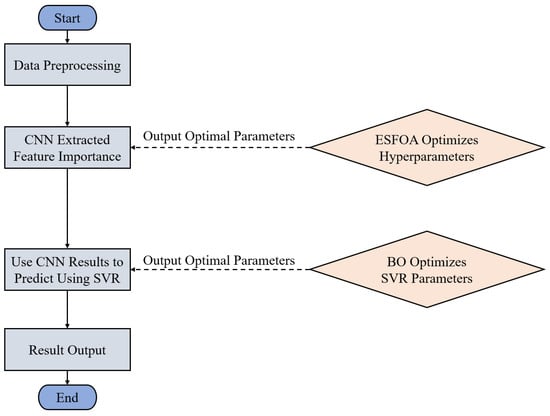 Start

Data Preprocessing

CNN Extracted Feature Importance

Output Optimal Parameters

ESFOA Optimizes Hyperparameters

Use CNN Results to Predict Using SVR

Output Optimal Parameters

BO Optimizes SVR Parameters

Result Output

End